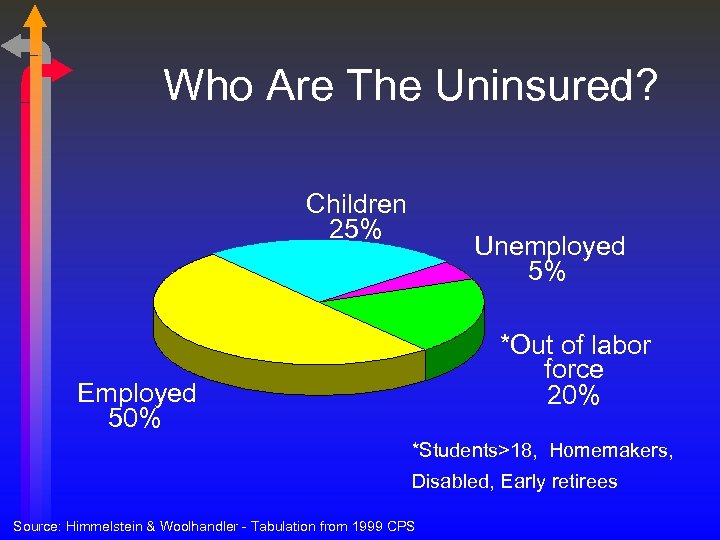 Who Are The Uninsured?

Children 25%

Unemployed 5%

*Out of labor force 20%

Employed 50%

*Students>18, Homemakers, Disabled, Early retirees

Source: Himmelstein & Woolhandler - Tabulation from 1999 CPS